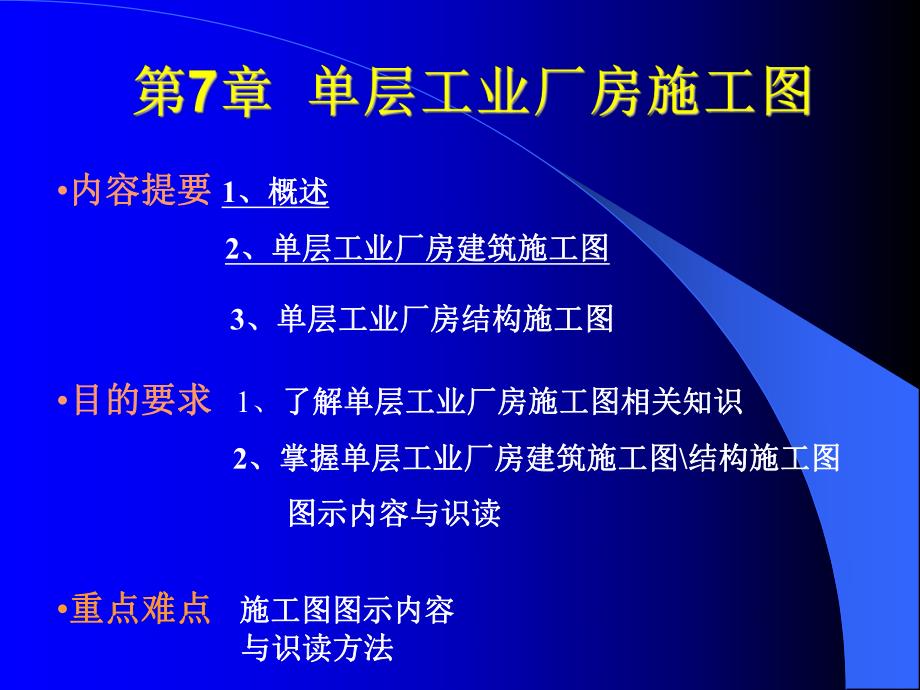 第7章 单层工业厂房施工图

•内容提要 1、概述

2、单层工业厂房建筑施工图

3、单层工业厂房结构施工图

•目的要求 1、了解单层工业厂房施工图相关知识

2、掌握单层工业厂房建筑施工图\结构施工图图示内容与识读

•重点难点 施工图图示内容与识读方法